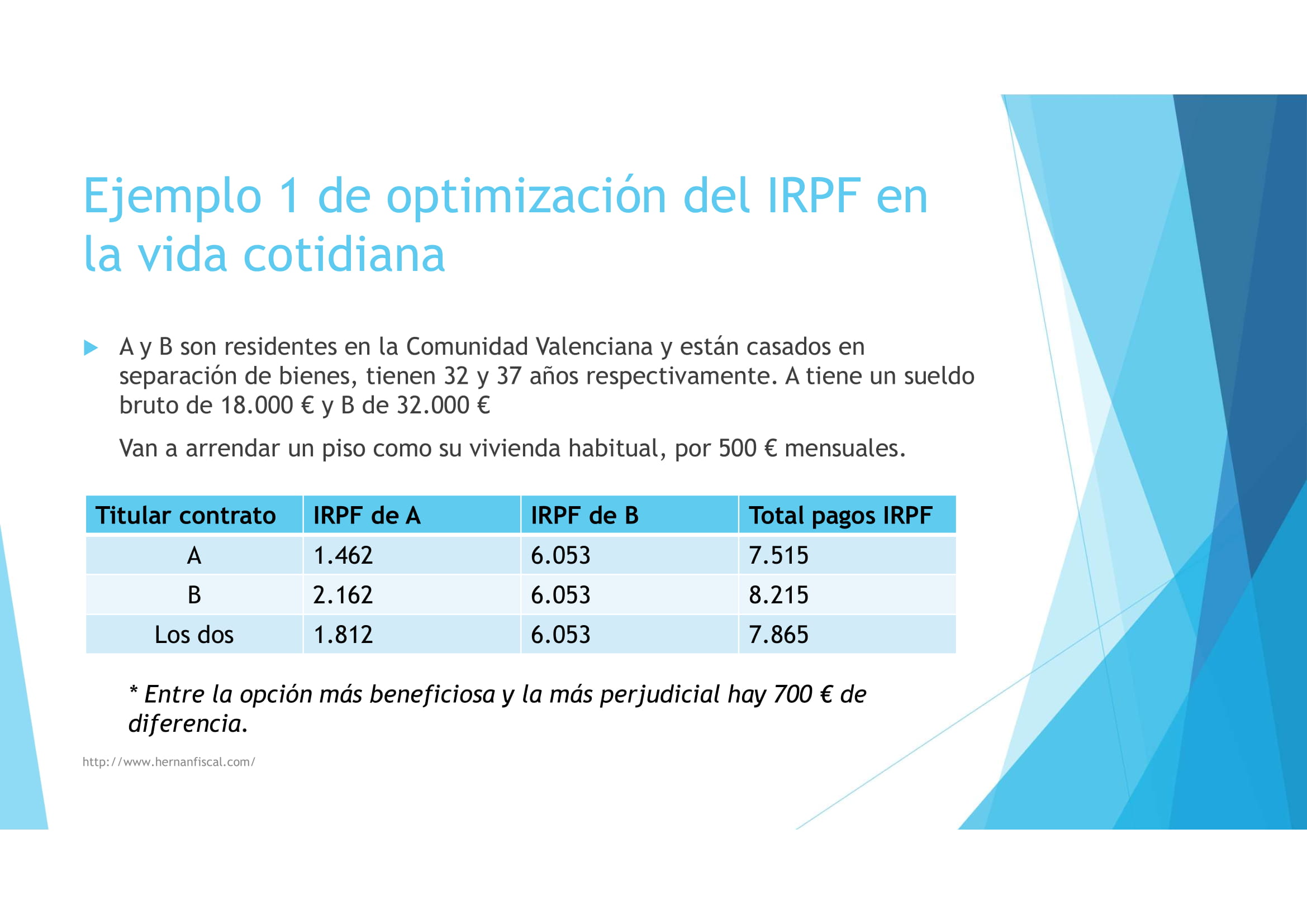 Ejemplo 1 de optimización del IRPF en la vida cotidiana

A y B son residentes en la Comunidad Valenciana y están casados en separación de bienes, tienen 32 y 37 años respectivamente. A tiene un sueldo bruto de 18.000 € y B de 32.000 €

Van a arrendar un piso como su vivienda habitual, por 500 € mensuales.

| Titular contrato | IRPF de A | IRPF de B | Total pagos IRPF |
|---|---|---|---|
| A | 1.462 | 6.053 | 7.515 |
| B | 2.162 | 6.053 | 8.215 |
| Los dos | 1.812 | 6.053 | 7.865 |

* Entre la opción más beneficiosa y la más perjudicial hay 700 € de diferencia.

http://www.hernanfiscal.com/